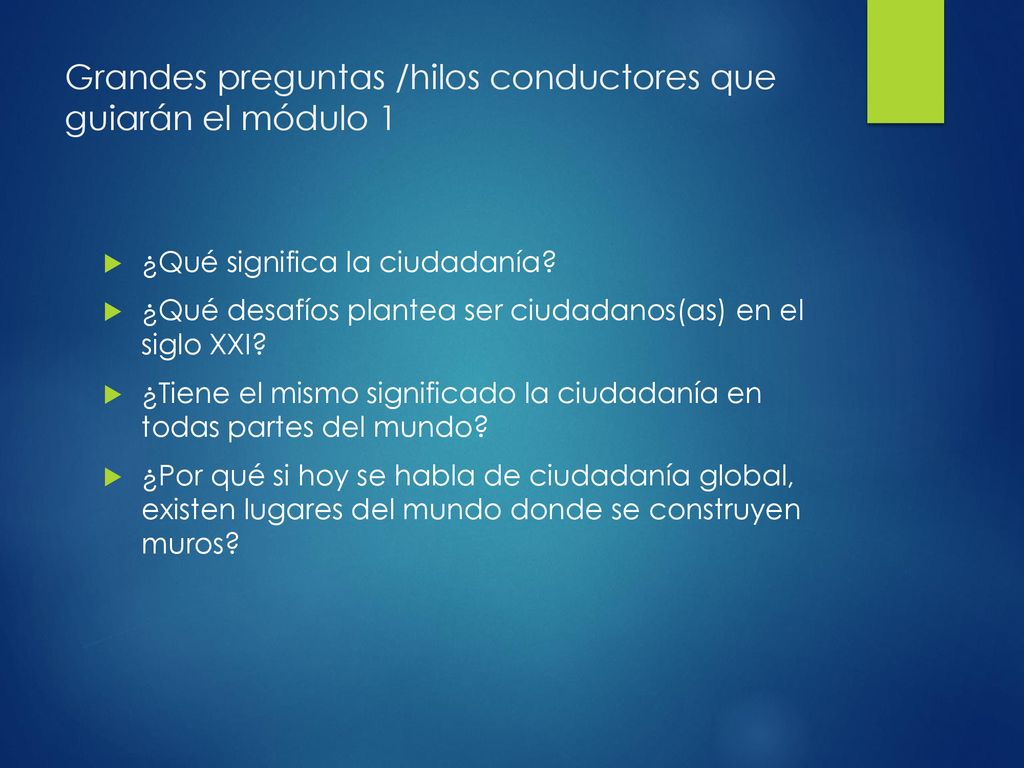 Grandes preguntas /hilos conductores que guiarán el módulo 1

¿Qué significa la ciudadanía?

¿Qué desafíos plantea ser ciudadanos(as) en el siglo XXI?

¿Tiene el mismo significado la ciudadanía en todas partes del mundo?

¿Por qué si hoy se habla de ciudadanía global, existen lugares del mundo donde se construyen muros?